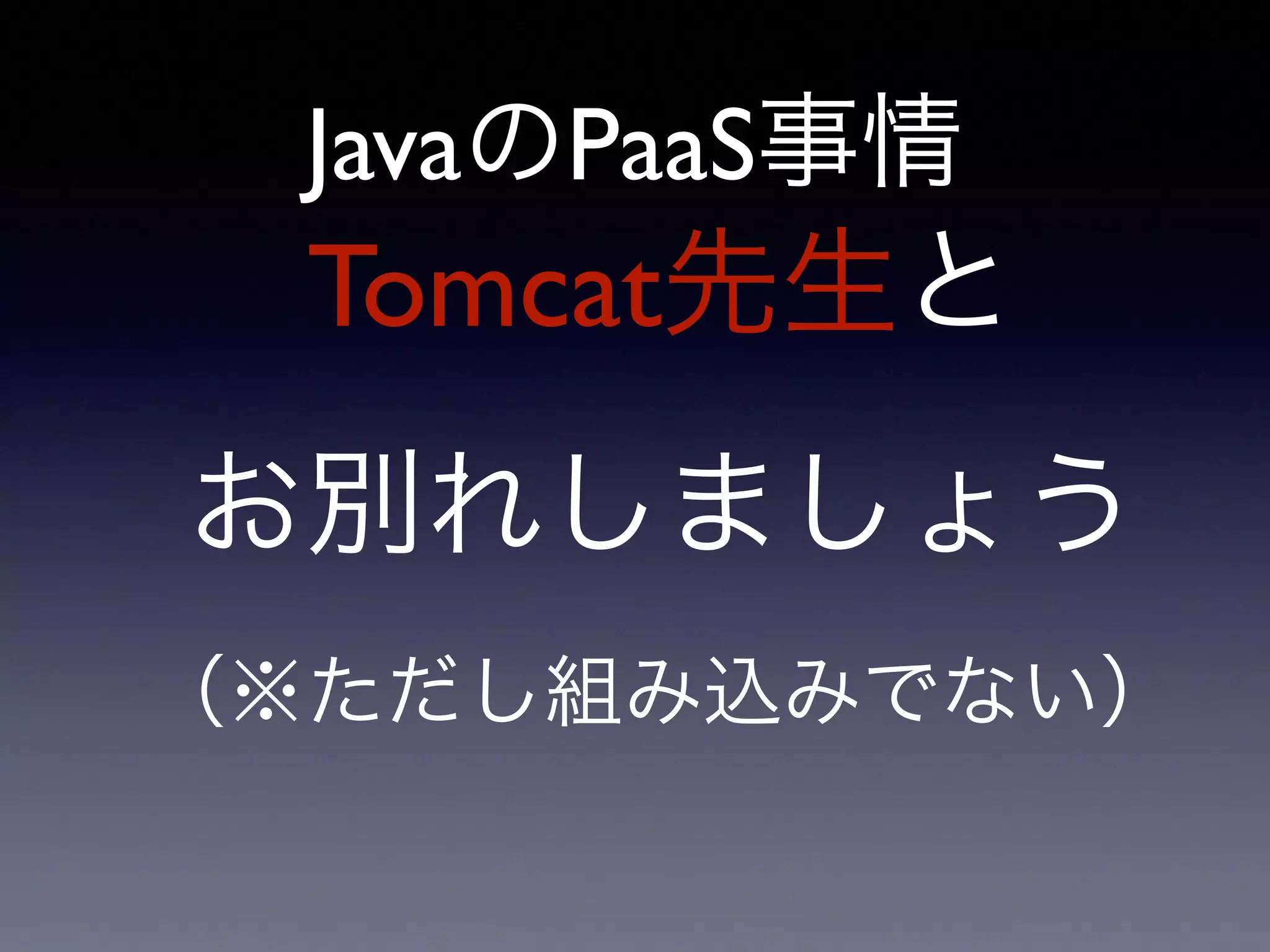 JavaのPaaS事情

Tomcat先生と

お別れしましょう

（※ただし組み込みでない）